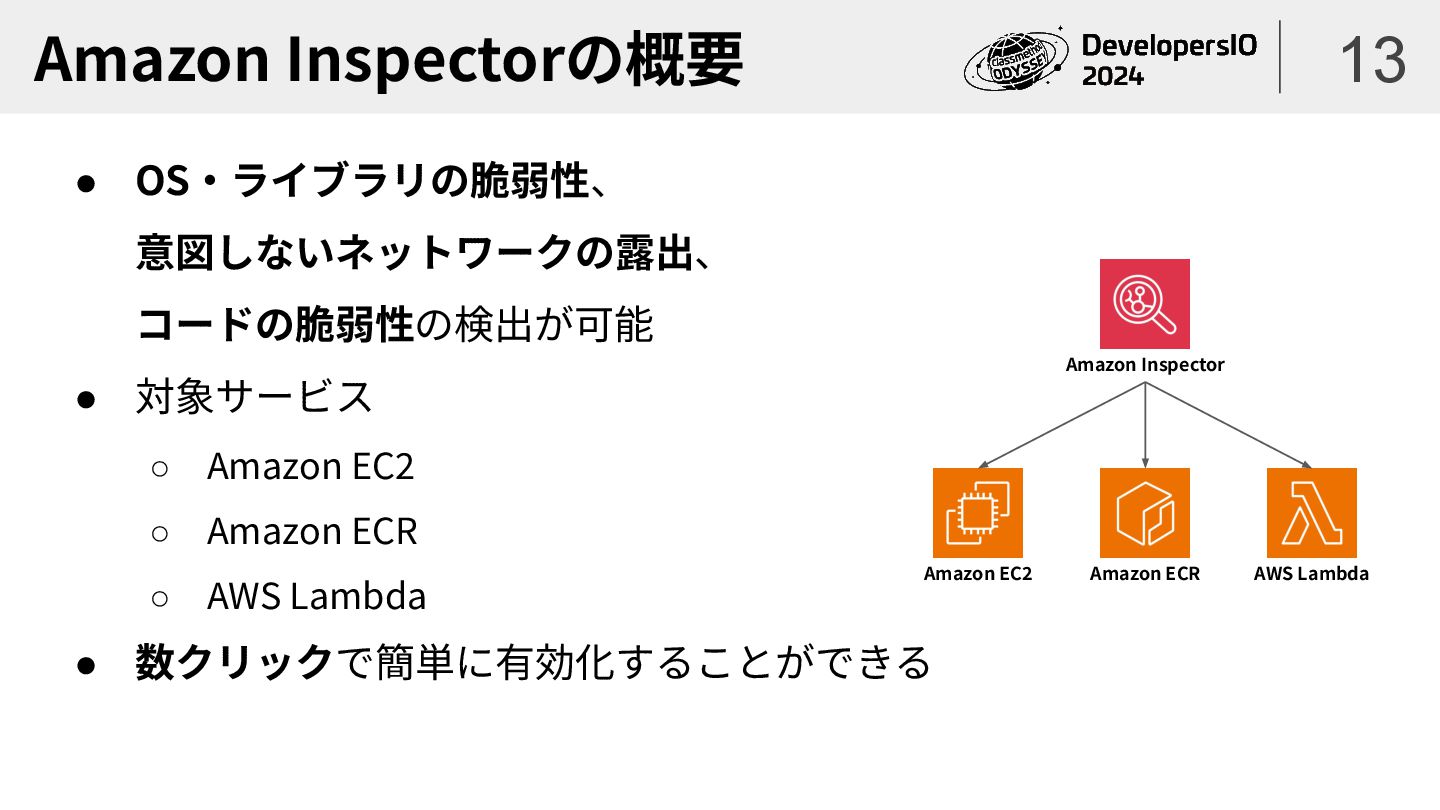 Amazon Inspectorの概要

classmethod ODYSSEY DevelopersIO 2024

13

● OS・ライブラリの脆弱性、意図しないネットワークの露出、コードの脆弱性の検出が可能
● 対象サービス
 ○ Amazon EC2
 ○ Amazon ECR
 ○ AWS Lambda
● 数クリックで簡単に有効化することができる

Amazon Inspector

Amazon EC2
Amazon ECR
AWS Lambda